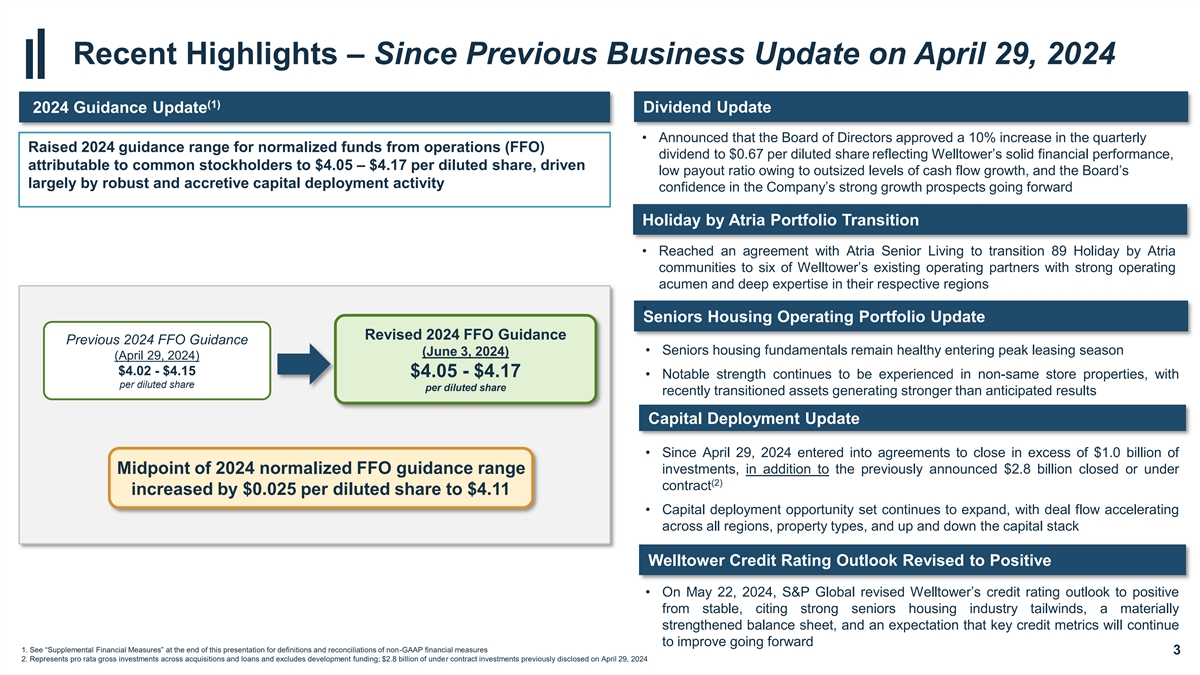 Recent Highlights – Since Previous Business Update on April 29, 2024

2024 Guidance Update$^{(1)}$

Raised 2024 guidance range for normalized funds from operations (FFO) attributable to common stockholders to $4.05 – $4.17 per diluted share, driven largely by robust and accretive capital deployment activity

Previous 2024 FFO Guidance
(April 29, 2024)
$4.02 - $4.15
per diluted share

Revised 2024 FFO Guidance
(June 3, 2024)
$4.05 - $4.17
per diluted share

Midpoint of 2024 normalized FFO guidance range increased by $0.025 per diluted share to $4.11

Dividend Update

• Announced that the Board of Directors approved a 10% increase in the quarterly dividend to $0.67 per diluted share reflecting Welltower's solid financial performance, low payout ratio owing to outsized levels of cash flow growth, and the Board's confidence in the Company's strong growth prospects going forward

Holiday by Atria Portfolio Transition

• Reached an agreement with Atria Senior Living to transition 89 Holiday by Atria communities to six of Welltower's existing operating partners with strong operating acumen and deep expertise in their respective regions

Seniors Housing Operating Portfolio Update

• Seniors housing fundamentals remain healthy entering peak leasing season
• Notable strength continues to be experienced in non-same store properties, with recently transitioned assets generating stronger than anticipated results

Capital Deployment Update

• Since April 29, 2024 entered into agreements to close in excess of $1.0 billion of investments, in addition to the previously announced $2.8 billion closed or under contract$^{(2)}$
• Capital deployment opportunity set continues to expand, with deal flow accelerating across all regions, property types, and up and down the capital stack

Welltower Credit Rating Outlook Revised to Positive

• On May 22, 2024, S&P Global revised Welltower's credit rating outlook to positive from stable, citing strong seniors housing industry tailwinds, a materially strengthened balance sheet, and an expectation that key credit metrics will continue to improve going forward

1. See "Supplemental Financial Measures" at the end of this presentation for definitions and reconciliations of non-GAAP financial measures
2. Represents pro rata gross investments across acquisitions and loans and excludes development funding; $2.8 billion of under contract investments previously disclosed on April 29, 2024

3